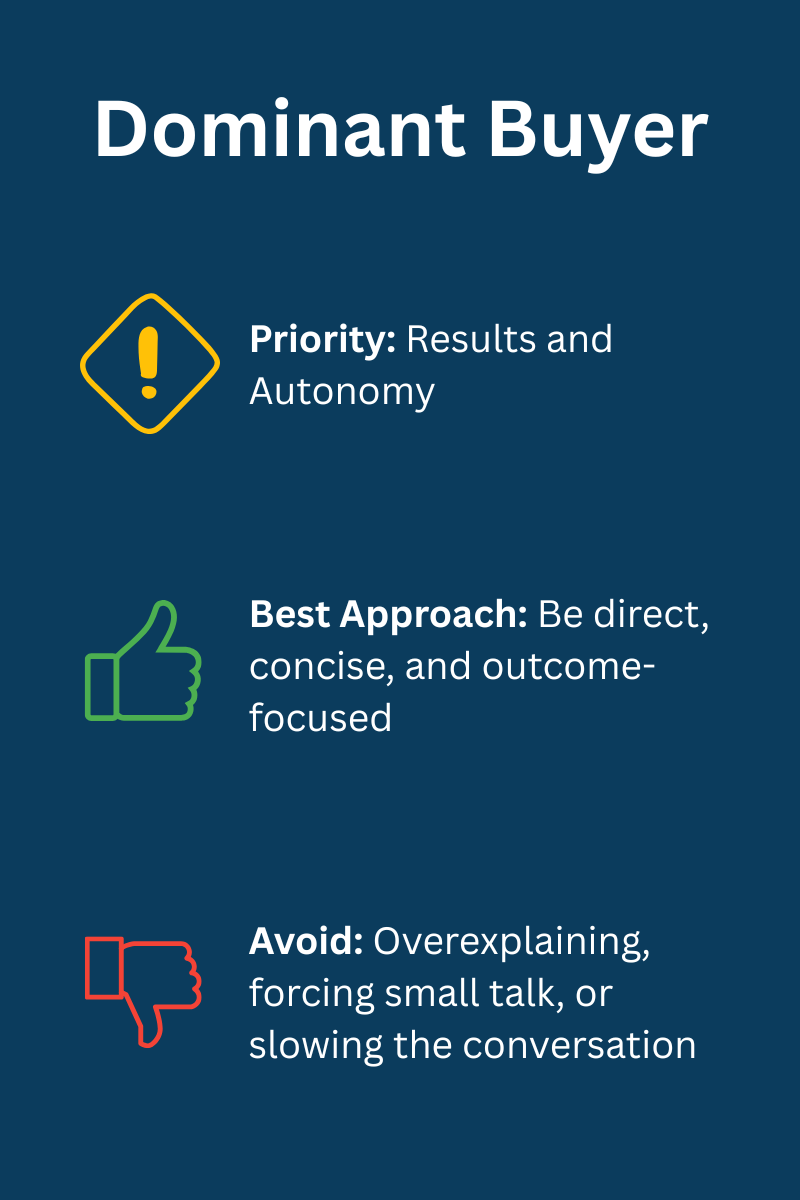 Dominant Buyer

Priority: Results and Autonomy

Best Approach: Be direct, concise, and outcome-focused

Avoid: Overexplaining, forcing small talk, or slowing the conversation